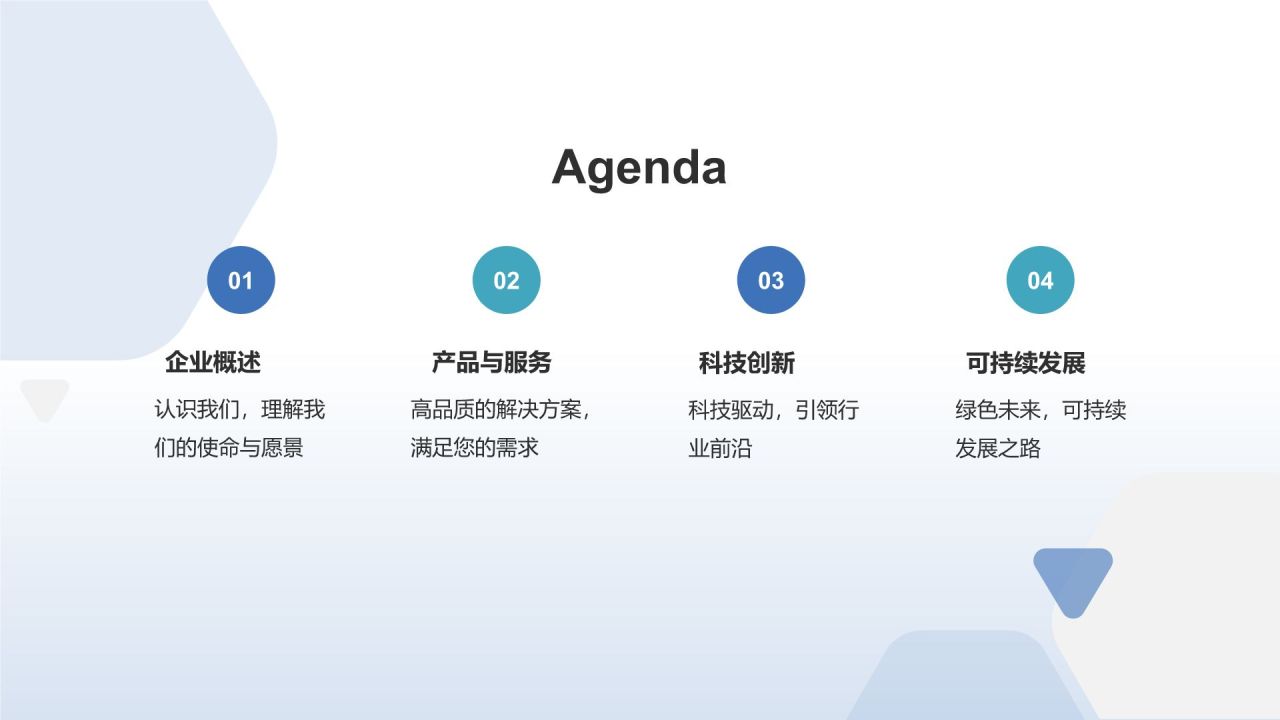 Agenda

01

企业概述

认识我们，理解我们的使命与愿景

02

产品与服务

高品质的解决方案，满足您的需求

03

科技创新

科技驱动，引领行业前沿

04

可持续发展

绿色未来，可持续发展之路